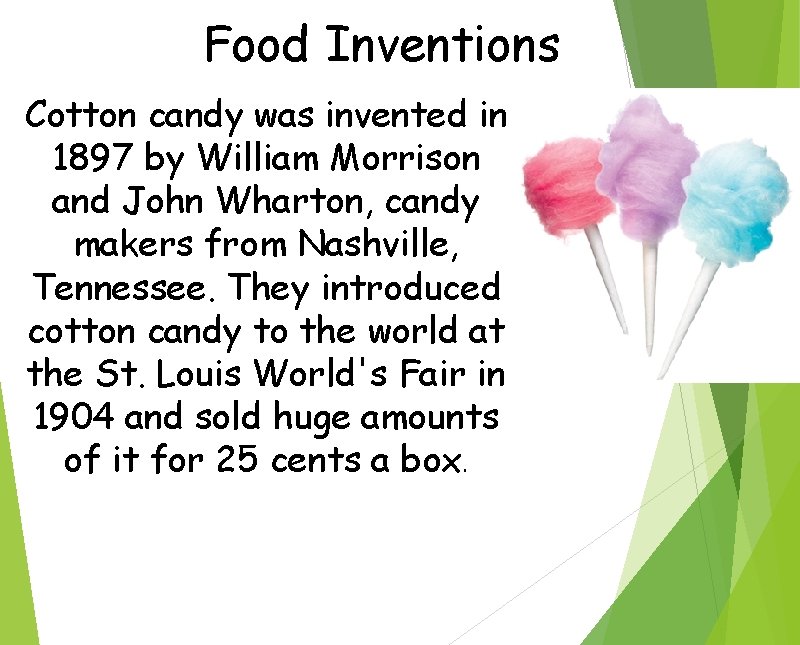 Food Inventions

Cotton candy was invented in 1897 by William Morrison and John Wharton, candy makers from Nashville, Tennessee. They introduced cotton candy to the world at the St. Louis World's Fair in 1904 and sold huge amounts of it for 25 cents a box.